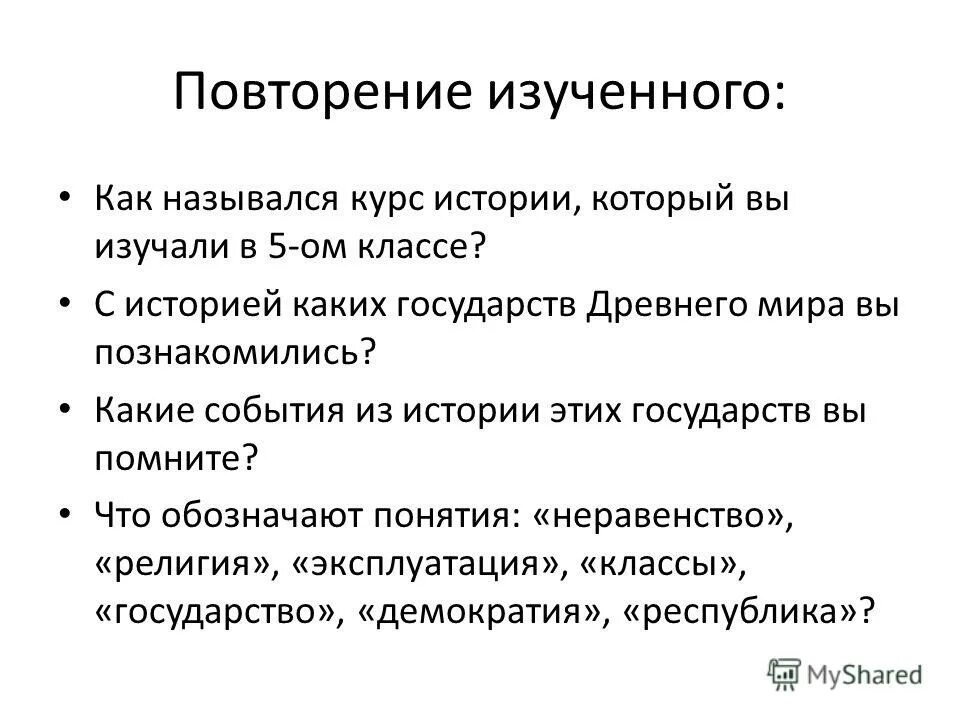 Повторение изученного:

• Как назывался курс истории, который вы изучали в 5-ом классе?

• С историей каких государств Древнего мира вы познакомились?

• Какие события из истории этих государств вы помните?

• Что обозначают понятия: «неравенство», «религия», «эксплуатация», «классы», «государство», «демократия», «республика»?

MyShared